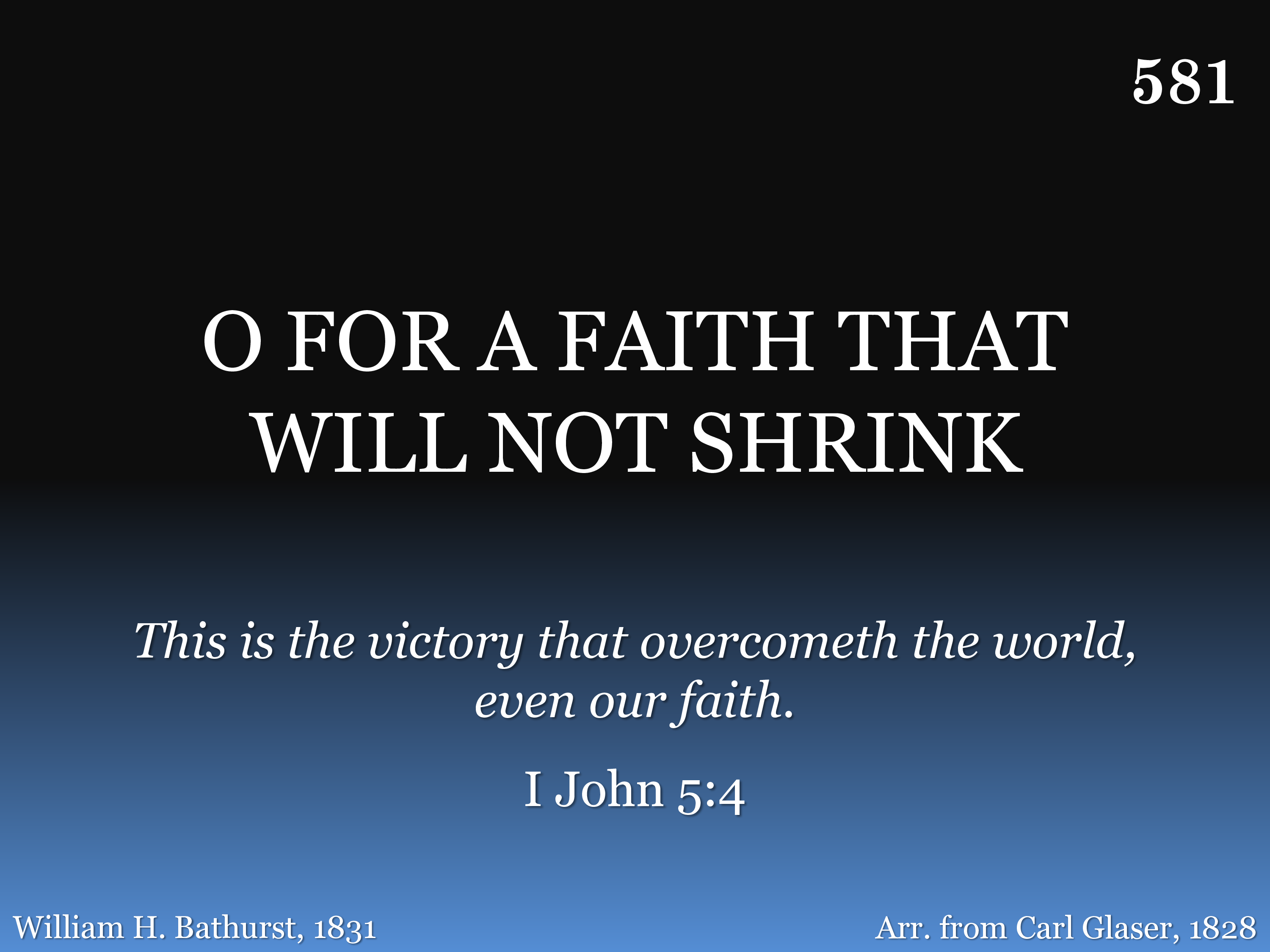 581

O FOR A FAITH THAT WILL NOT SHRINK

This is the victory that overcometh the world, even our faith.

I John 5:4

William H. Bathurst, 1831

Arr. from Carl Glaser, 1828